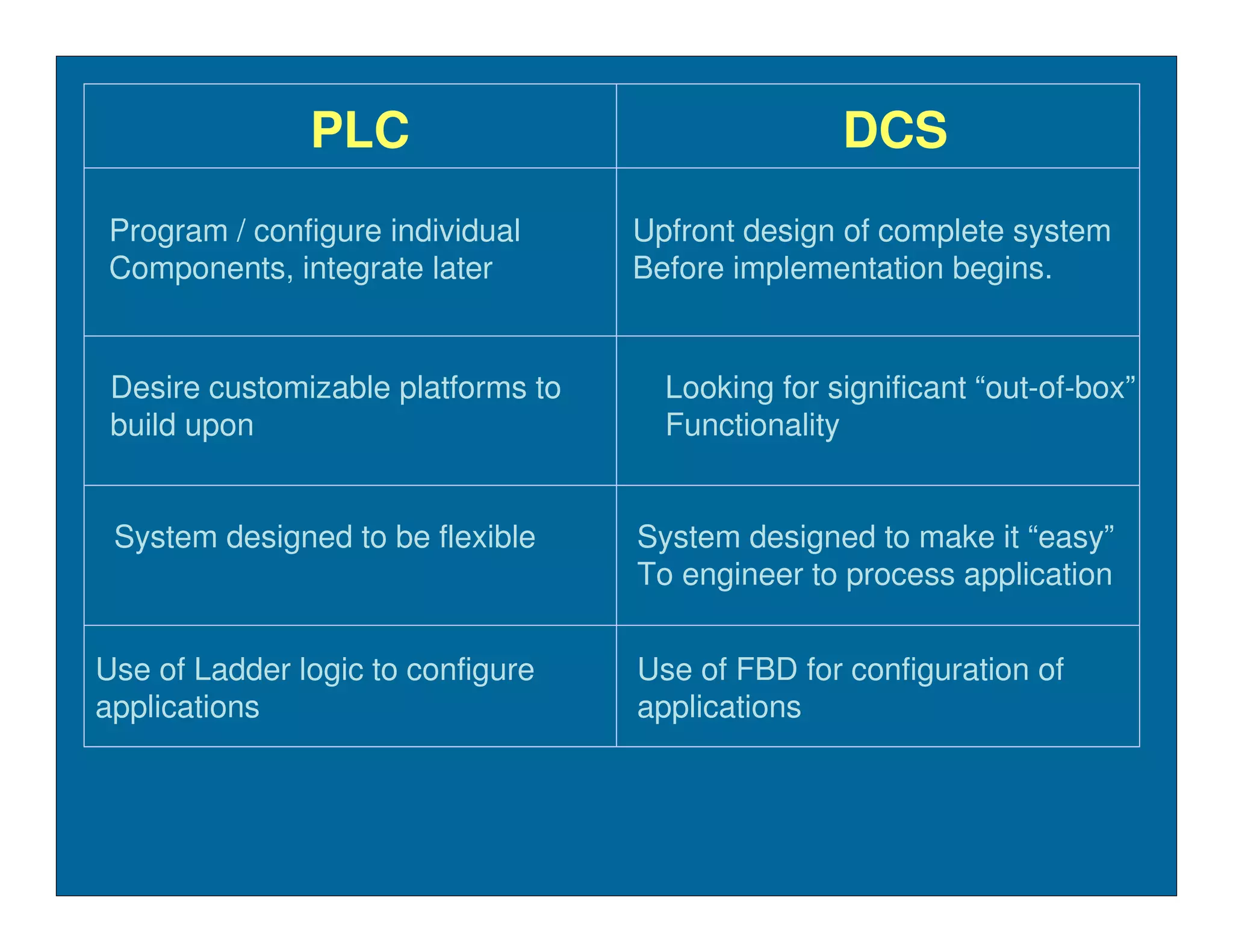 | PLC | DCS |
|---|---|
| Program / configure individual Components, integrate later | Upfront design of complete system Before implementation begins. |
| Desire customizable platforms to build upon | Looking for significant “out-of-box” Functionality |
| System designed to be flexible | System designed to make it “easy” To engineer to process application |
| Use of Ladder logic to configure applications | Use of FBD for configuration of applications |